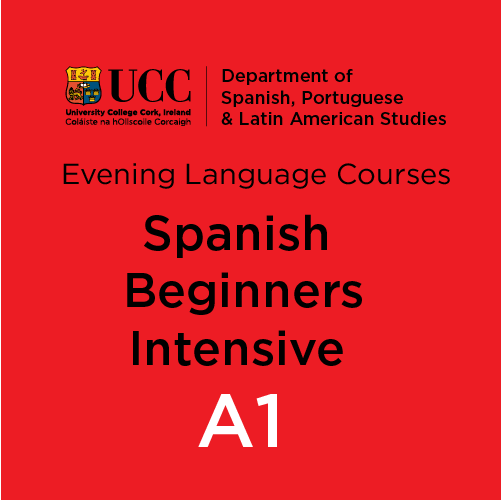 UCC
University College Cork, Ireland
Coláiste na hOllscoile Corcaigh

Department of Spanish, Portuguese & Latin American Studies

Evening Language Courses

Spanish
Beginners
Intensive
A1